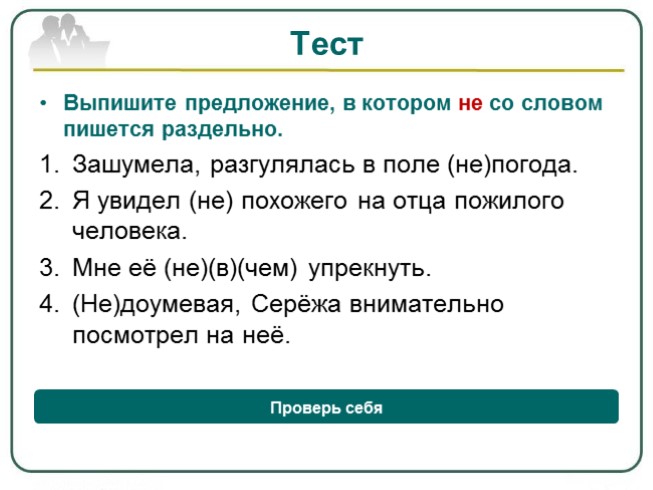 Тест

• Выпишите предложение, в котором не со словом пишется раздельно.

1. Зашумела, разгулялась в поле (не)погода.
2. Я увидел (не) похожего на отца пожилого человека.
3. Мне её (не)(в)(чем) упрекнуть.
4. (Не)доумевая, Серёжа внимательно посмотрел на неё.

Проверь себя